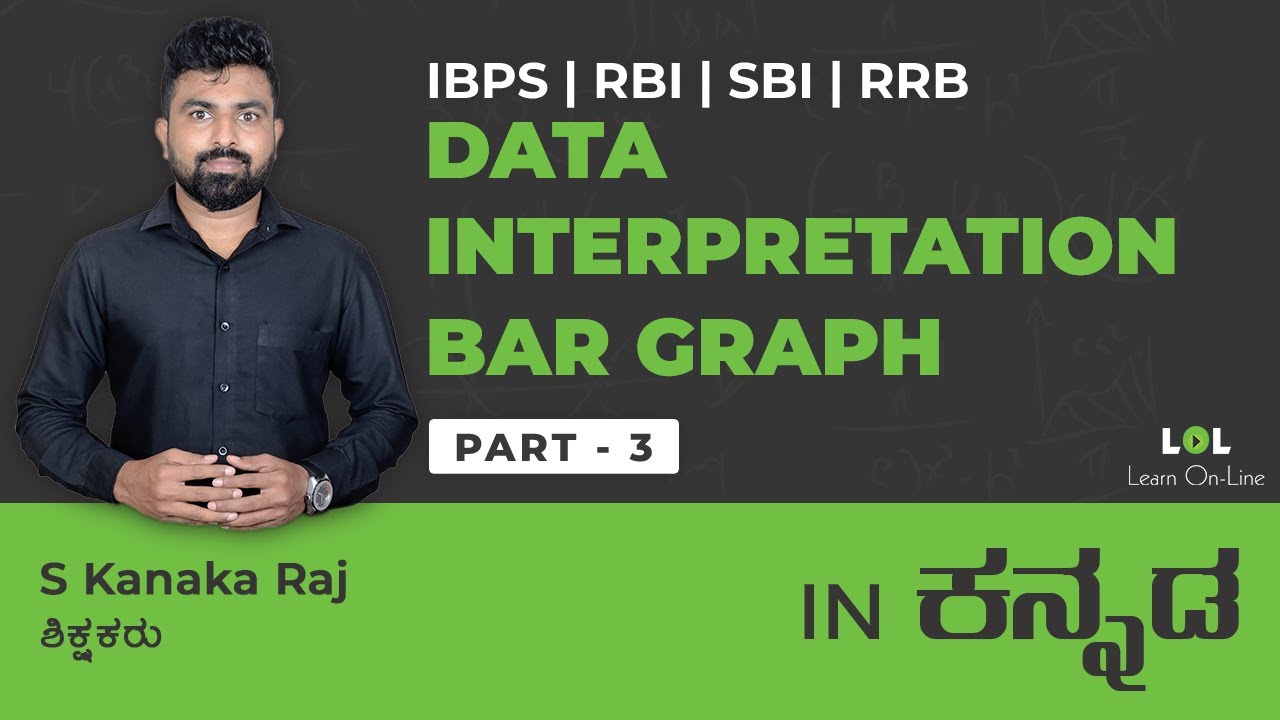 IBPS | RBI | SBI | RRB
DATA INTERPRETATION BAR GRAPH

PART - 3

LOL
Learn On-Line

S Kanaka Raj
ಶಿಕ್ಷಕರು

IN ಕನ್ನಡ